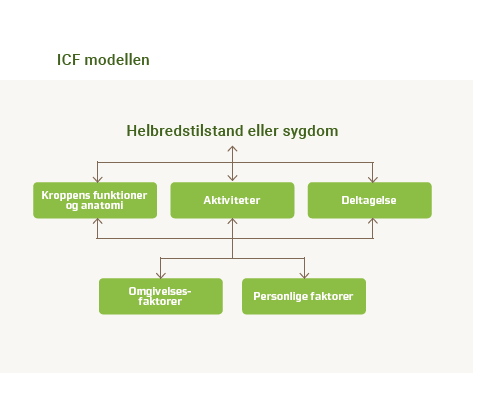 ICF modellen

Helbredstilstand eller sygdom

Kroppens funktioner og anatomi

Aktiviteter

Deltagelse

Omgivelsesfaktorer

Personlige faktorer